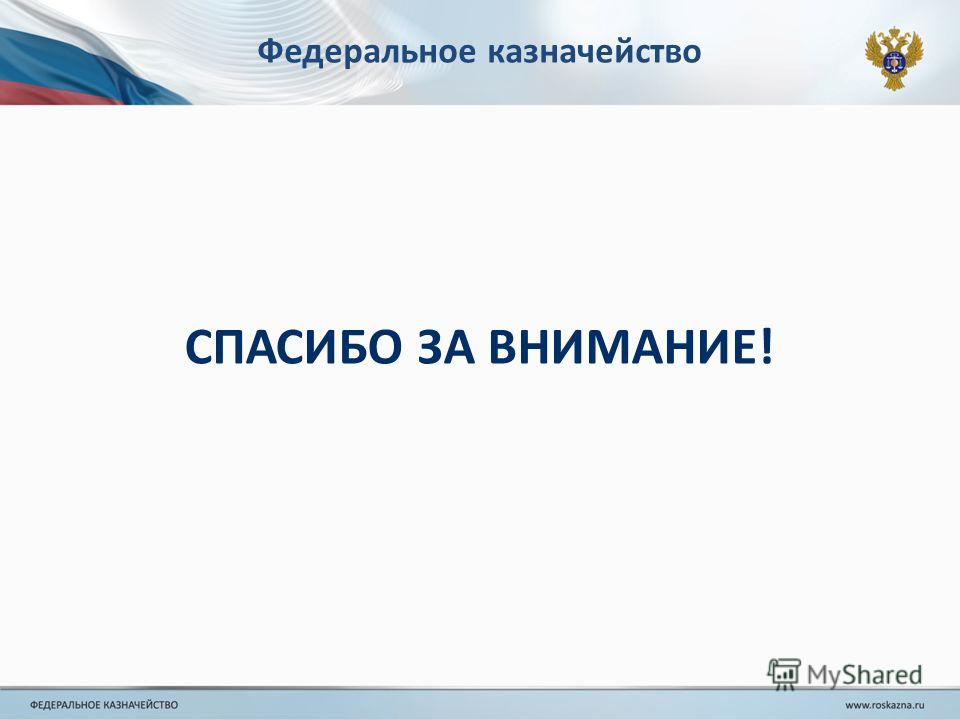 Федеральное казначейство

СПАСИБО ЗА ВНИМАНИЕ!

MyShared

ФЕДЕРАЛЬНОЕ КАЗНАЧЕЙСТВО

www.roskazna.ru